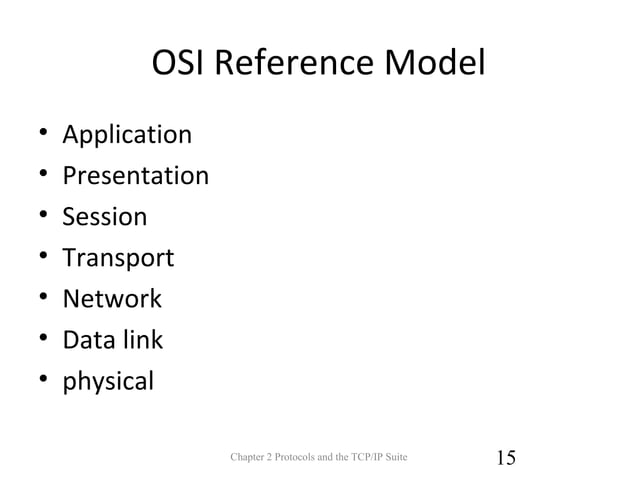 OSI Reference Model

• Application
• Presentation
• Session
• Transport
• Network
• Data link
• physical

Chapter 2 Protocols and the TCP/IP Suite

15